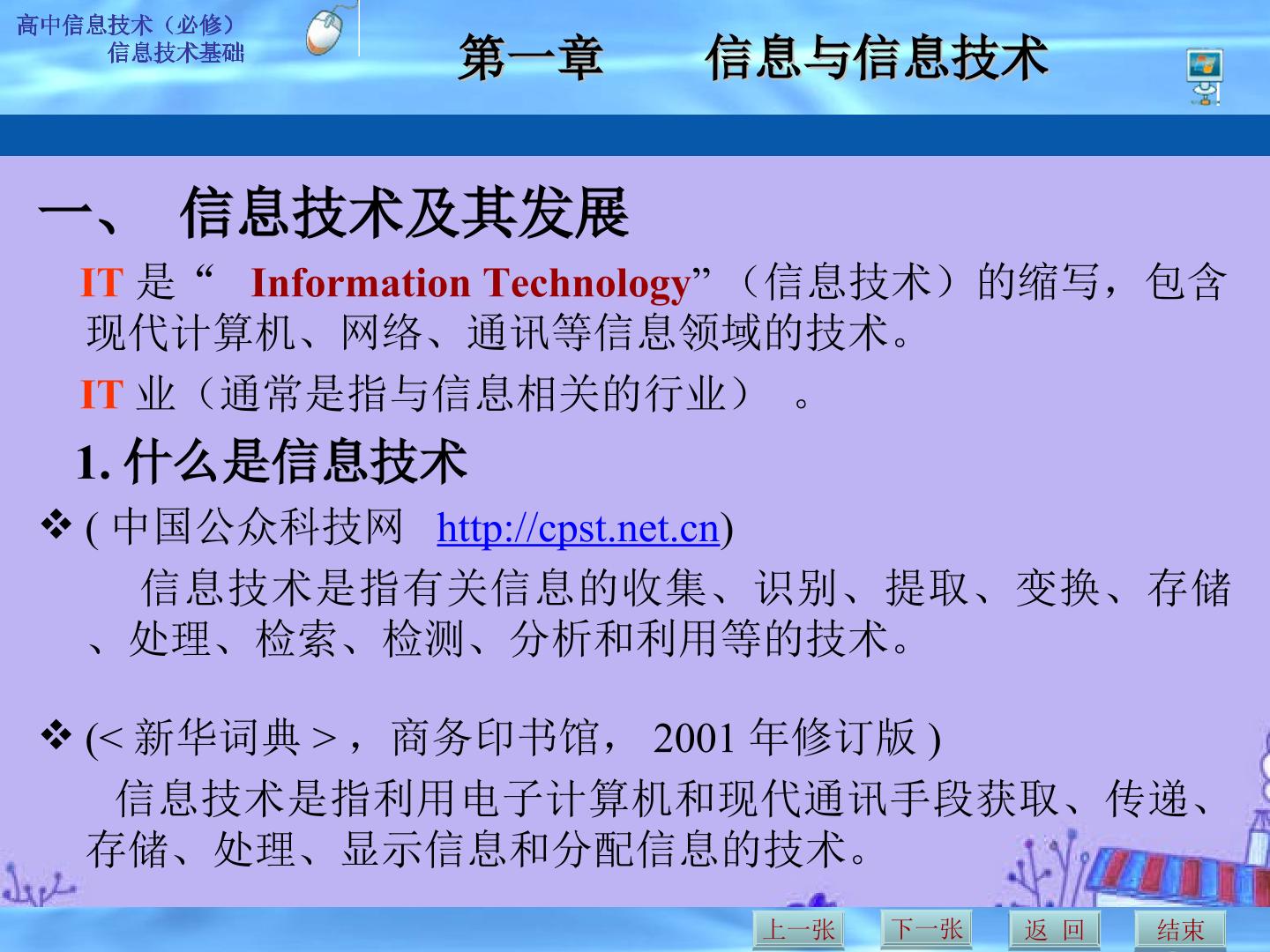 高中信息技术（必修）
信息技术基础

第一章　　信息与信息技术

一、　信息技术及其发展

IT 是“ Information Technology”（信息技术）的缩写，包含现代计算机、网络、通讯等信息领域的技术。

IT 业（通常是指与信息相关的行业）　。

1. 什么是信息技术

❖ ( 中国公众科技网　http://cpst.net.cn)

信息技术是指有关信息的收集、识别、提取、变换、存储、处理、检索、检测、分析和利用等的技术。

❖ (< 新华词典 >， 商务印书馆， 2001 年修订版 )

信息技术是指利用电子计算机和现代通讯手段获取、传递、存储、处理、显示信息和分配信息的技术。

上一张　下一张　返 回　结束